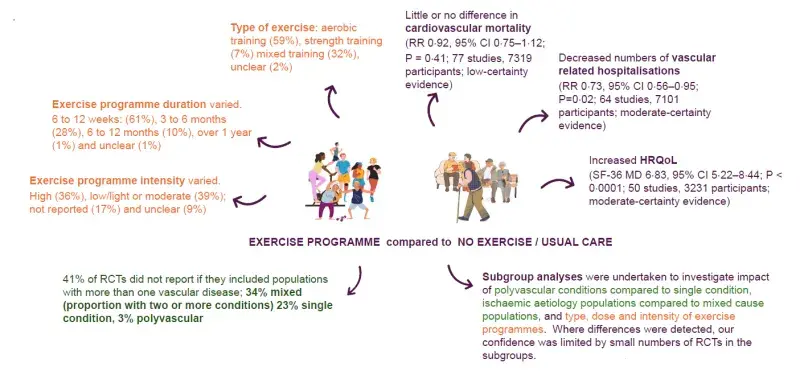 Type of exercise: aerobic training (59%), strength training (7%) mixed training (32%), unclear (2%)

Exercise programme duration varied. 6 to 12 weeks: (61%), 3 to 6 months (28%), 6 to 12 months (10%), over 1 year (1%) and unclear (1%)

Exercise programme intensity varied. High (36%), low/light or moderate (39%); not reported (17%) and unclear (9%)

Little or no difference in cardiovascular mortality (RR 0·92, 95% CI 0·75–1·12; P = 0·41; 77 studies, 7319 participants; low-certainty evidence)

Decreased numbers of vascular related hospitalisations (RR 0·73, 95% CI 0·56–0·95; P=0·02; 64 studies, 7101 participants; moderate-certainty evidence)

Increased HRQoL (SF-36 MD 6·83, 95% CI 5·22–8·44; P < 0·0001; 50 studies, 3231 participants; moderate-certainty evidence)

EXERCISE PROGRAMME compared to NO EXERCISE / USUAL CARE

41% of RCTs did not report if they included populations with more than one vascular disease; 34% mixed (proportion with two or more conditions) 23% single condition, 3% polyvascular

Subgroup analyses were undertaken to investigate impact of polyvascular conditions compared to single condition, ischaemic aetiology populations compared to mixed cause populations, and type, dose and intensity of exercise programmes. Where differences were detected, our confidence was limited by small numbers of RCTs in the subgroups.